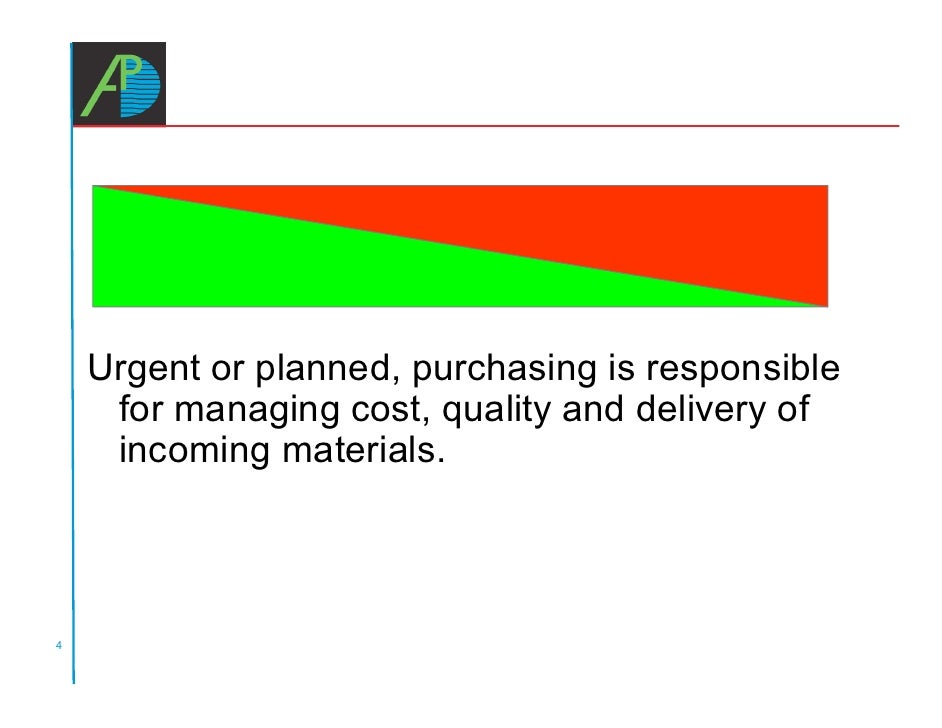 AP

Urgent or planned, purchasing is responsible for managing cost, quality and delivery of incoming materials.

4